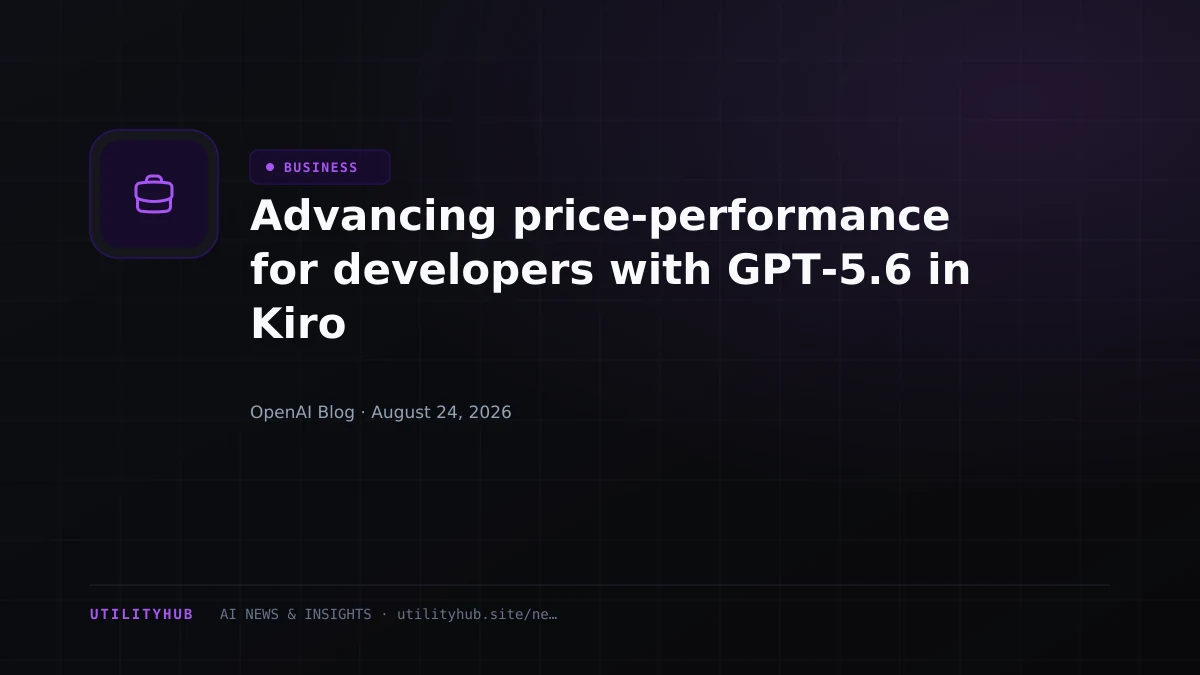 BUSINESS

Advancing price-performance for developers with GPT-5.6 in Kiro

OpenAI Blog · August 24, 2026

UTILITYHUB AI NEWS & INSIGHTS · utilityhub.site/ne…